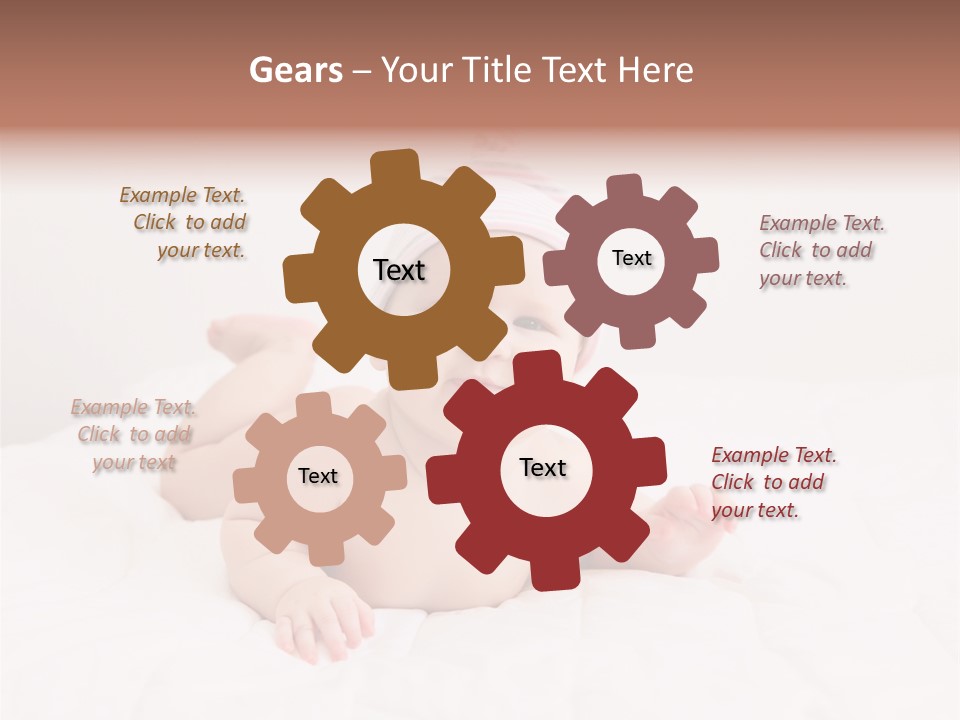 Gears – Your Title Text Here

Example Text. Click to add your text.

Text

Text

Example Text. Click to add your text.

Example Text. Click to add your text

Text

Text

Example Text. Click to add your text.